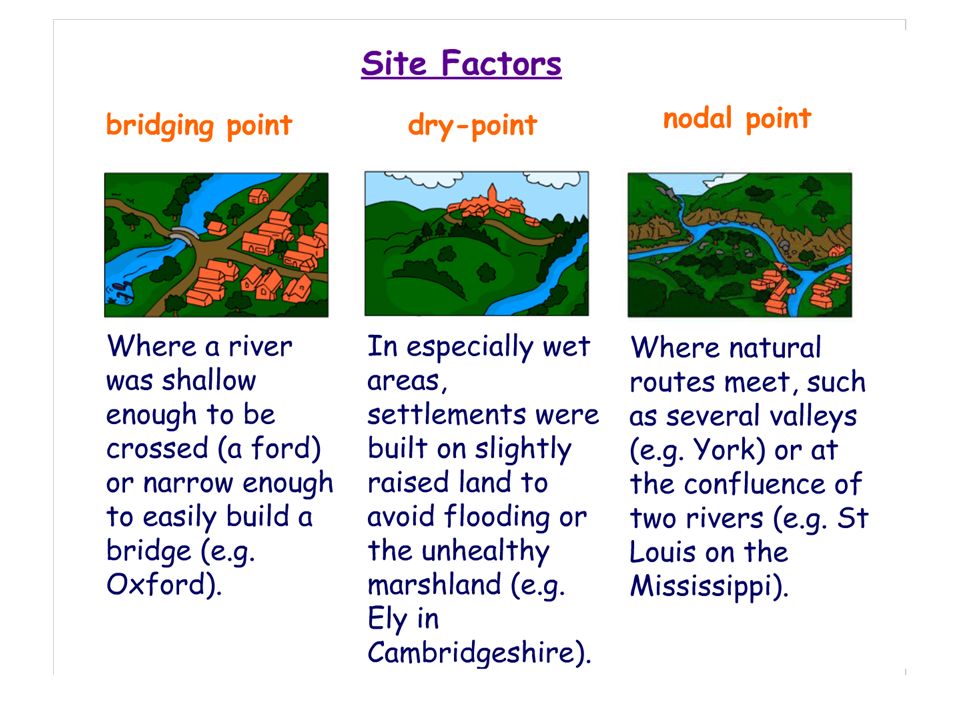 Site Factors

bridging point

Where a river was shallow enough to be crossed (a ford) or narrow enough to easily build a bridge (e.g. Oxford).

dry-point

In especially wet areas, settlements were built on slightly raised land to avoid flooding or the unhealthy marshland (e.g. Ely in Cambridgeshire).

nodal point

Where natural routes meet, such as several valleys (e.g. York) or at the confluence of two rivers (e.g. St Louis on the Mississippi).